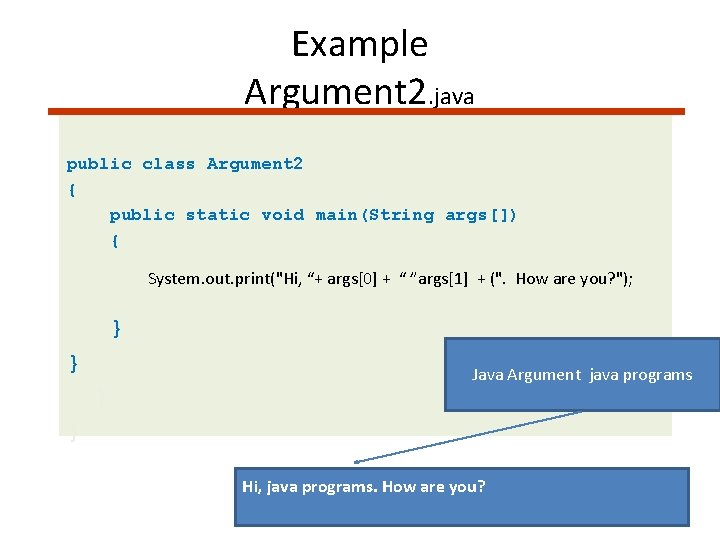 Example
Argument2.java

public class Argument2
{
public static void main(String args[])
{
System.out.print("Hi, “+ args[0] + “ ”args[1] + (". How are you?");
}
}

Java Argument java programs

Hi, java programs. How are you?